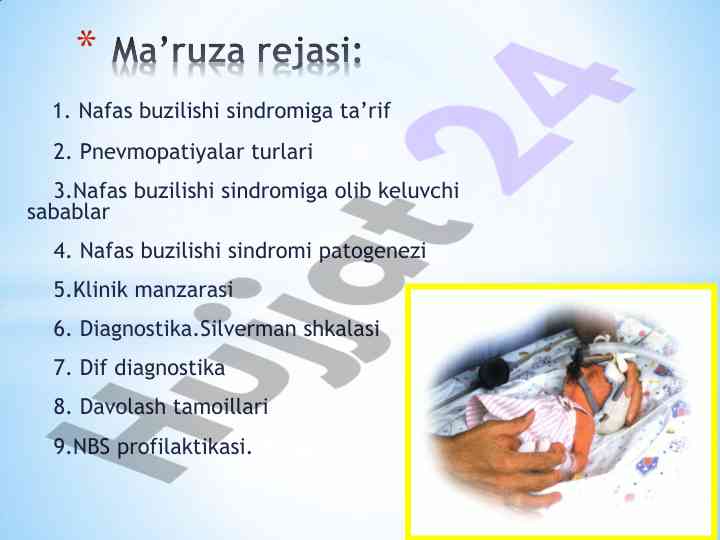 * Ma’ruza rejasi:

1. Nafas buzilishi sindromiga ta’rif

2. Pnevmopatiyalar turlari

3.Nafas buzilishi sindromiga olib keluvchi sabablar

4. Nafas buzilishi sindromi patogenezi

5.Klinik manzarasi

6. Diagnostika.Silverman shkalasi

7. Dif diagnostika

8. Davolash tamoillari

9.NBS profilaktikasi.

Hujjat24